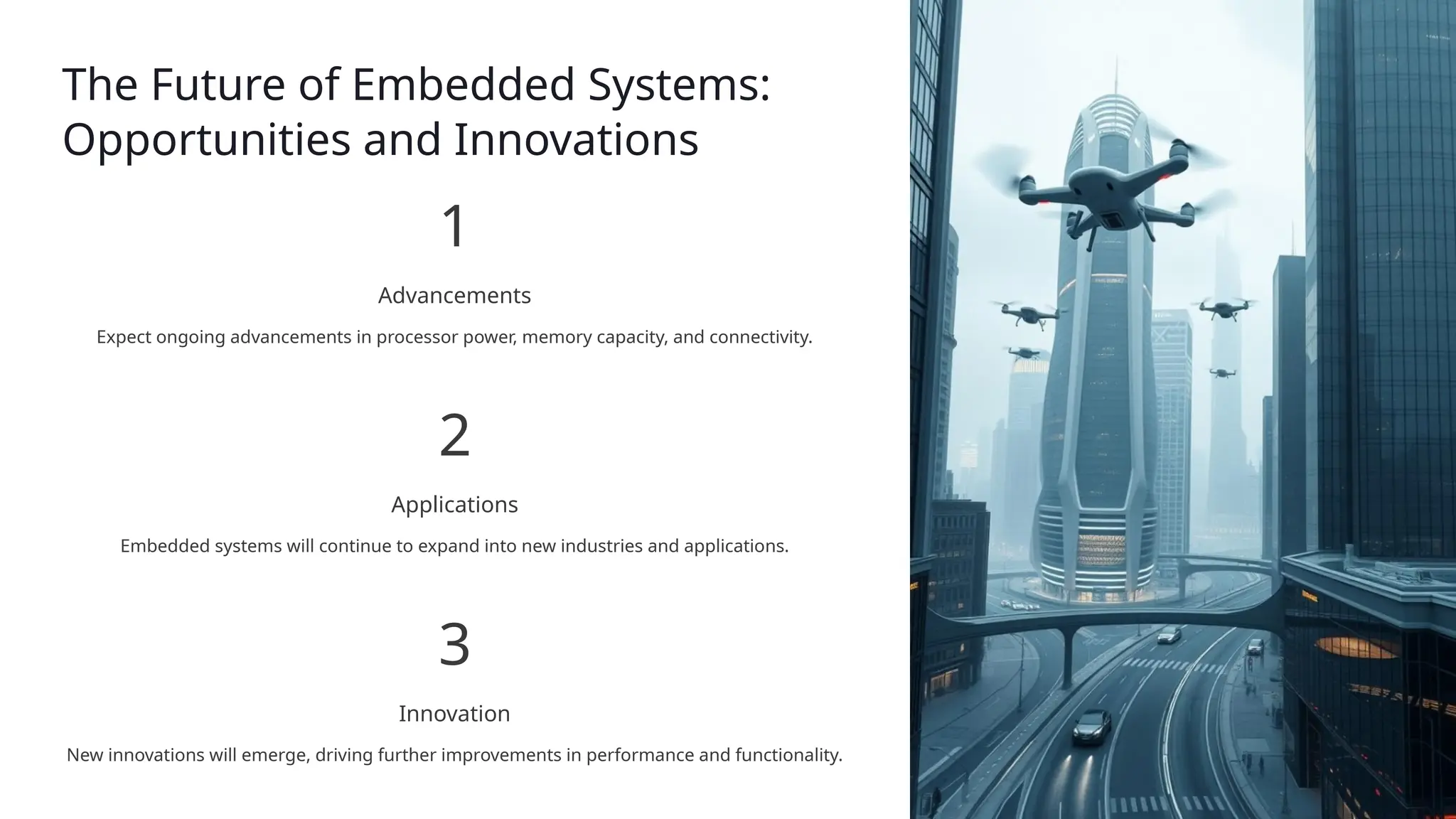 The Future of Embedded Systems: Opportunities and Innovations

1

Advancements

Expect ongoing advancements in processor power, memory capacity, and connectivity.

2

Applications

Embedded systems will continue to expand into new industries and applications.

3

Innovation

New innovations will emerge, driving further improvements in performance and functionality.